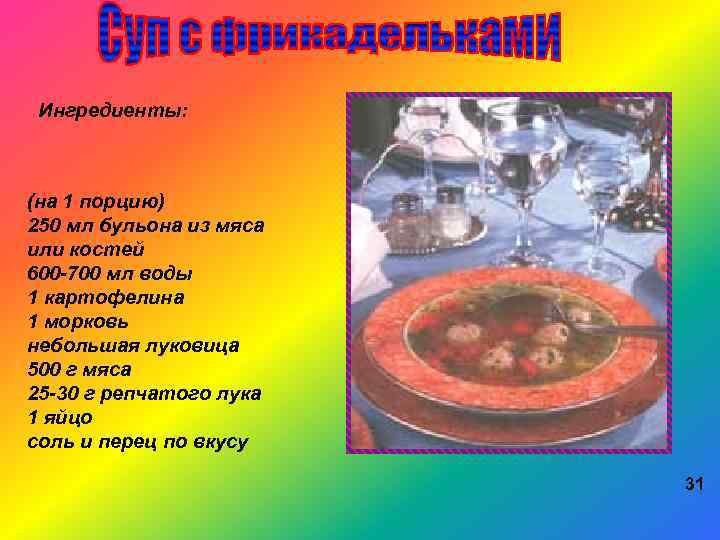 Суп с фрикадельками

Ингредиенты:

(на 1 порцию)
250 мл бульона из мяса или костей
600-700 мл воды
1 картофелина
1 морковь
небольшая луковица
500 г мяса
25-30 г репчатого лука
1 яйцо
соль и перец по вкусу

31